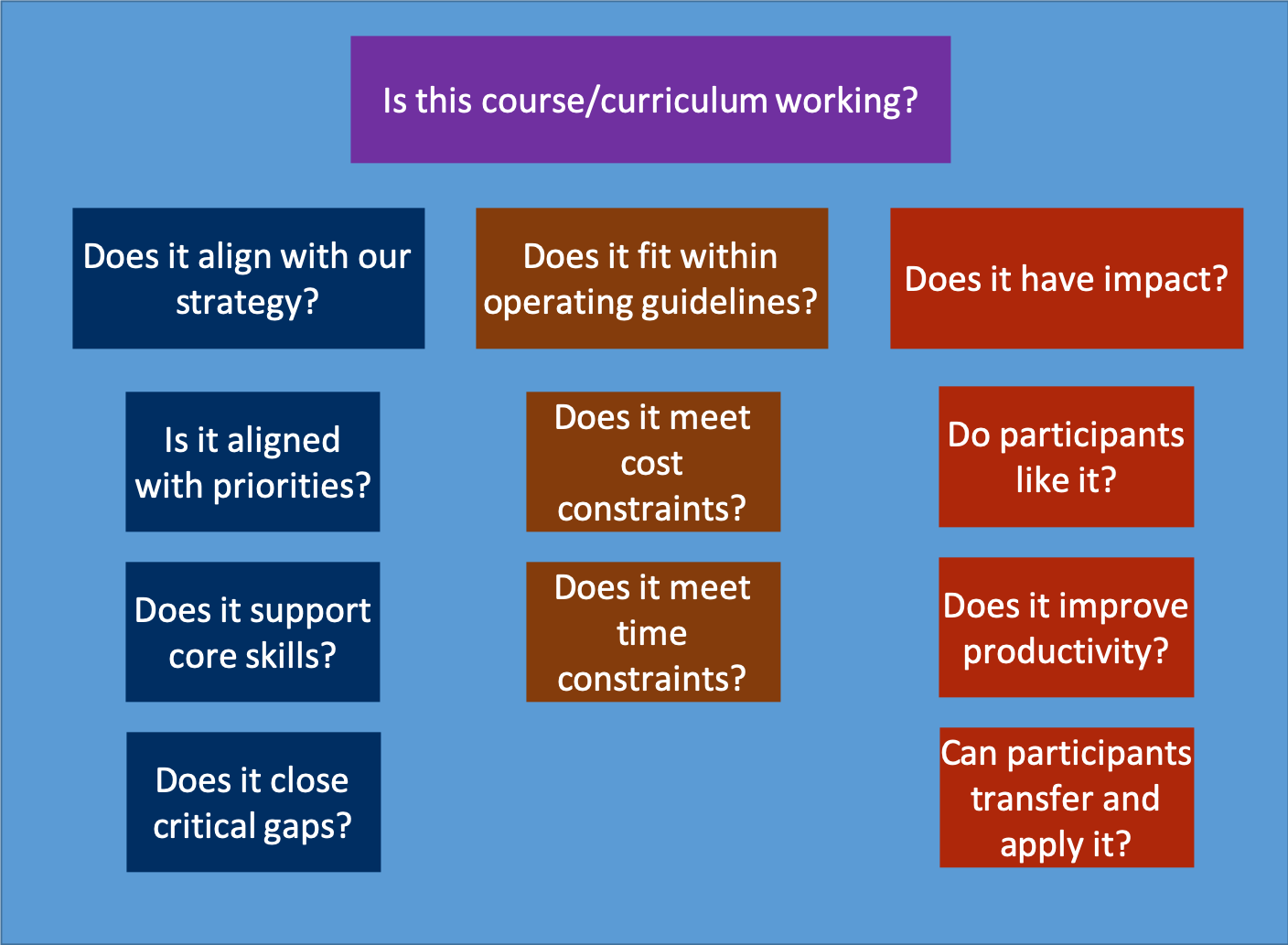 Is this course/curriculum working?

Does it align with our strategy?

Is it aligned with priorities?

Does it support core skills?

Does it close critical gaps?

Does it fit within operating guidelines?

Does it meet cost constraints?

Does it meet time constraints?

Does it have impact?

Do participants like it?

Does it improve productivity?

Can participants transfer and apply it?